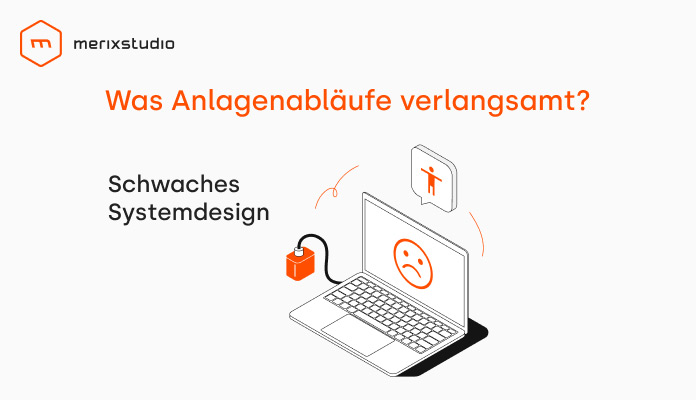 merixstudio

Was Anlagenabläufe verlangsamt?

Schwaches Systemdesign